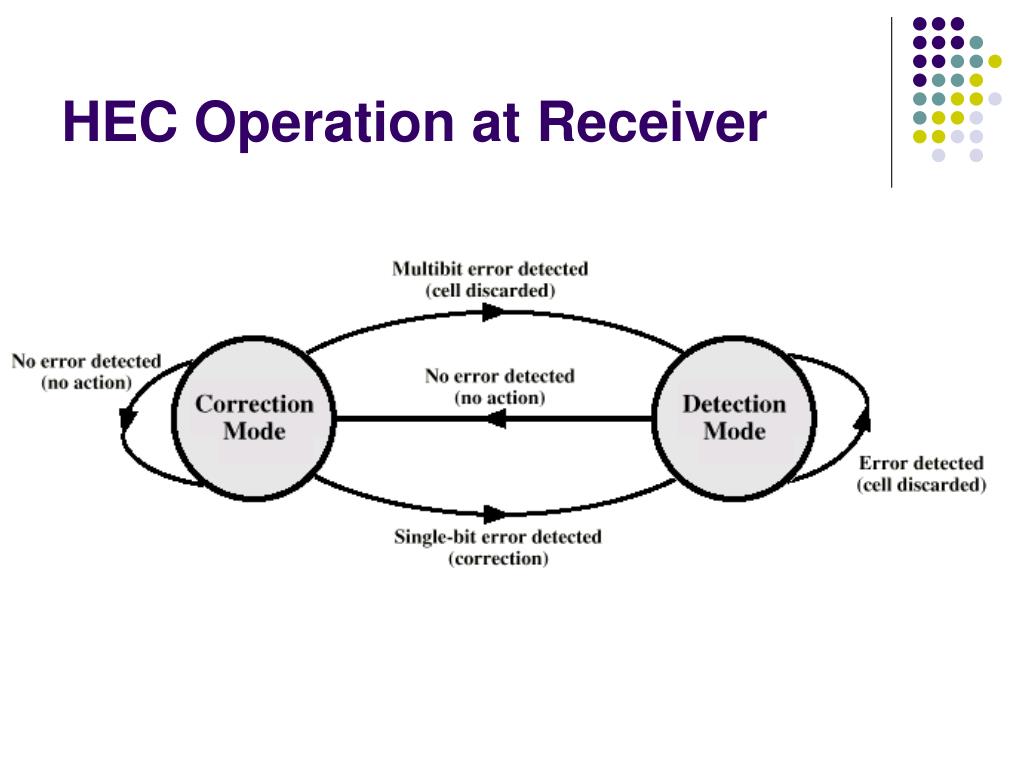 HEC Operation at Receiver

Multibit error detected
(cell discarded)

No error detected
(no action)

Correction Mode

No error detected
(no action)

Detection Mode

Error detected
(cell discarded)

Single-bit error detected
(correction)